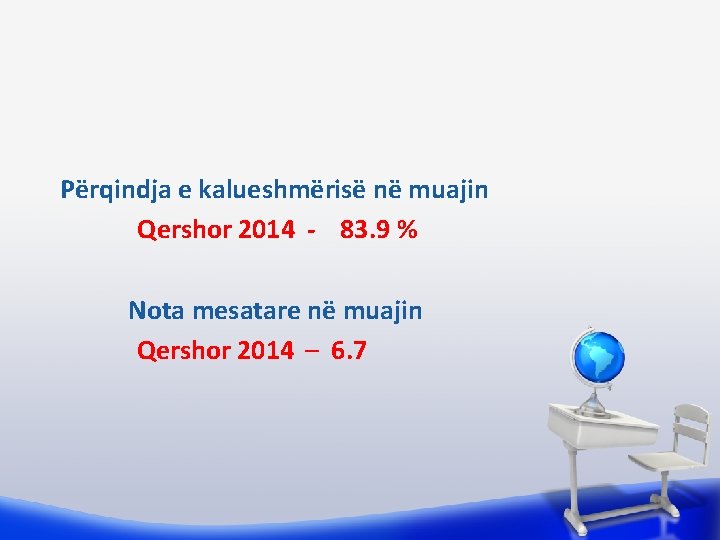 Përqindja e kalueshmërisë në muajin
Qershor 2014 - 83.9 %

Nota mesatare në muajin
Qershor 2014 – 6.7